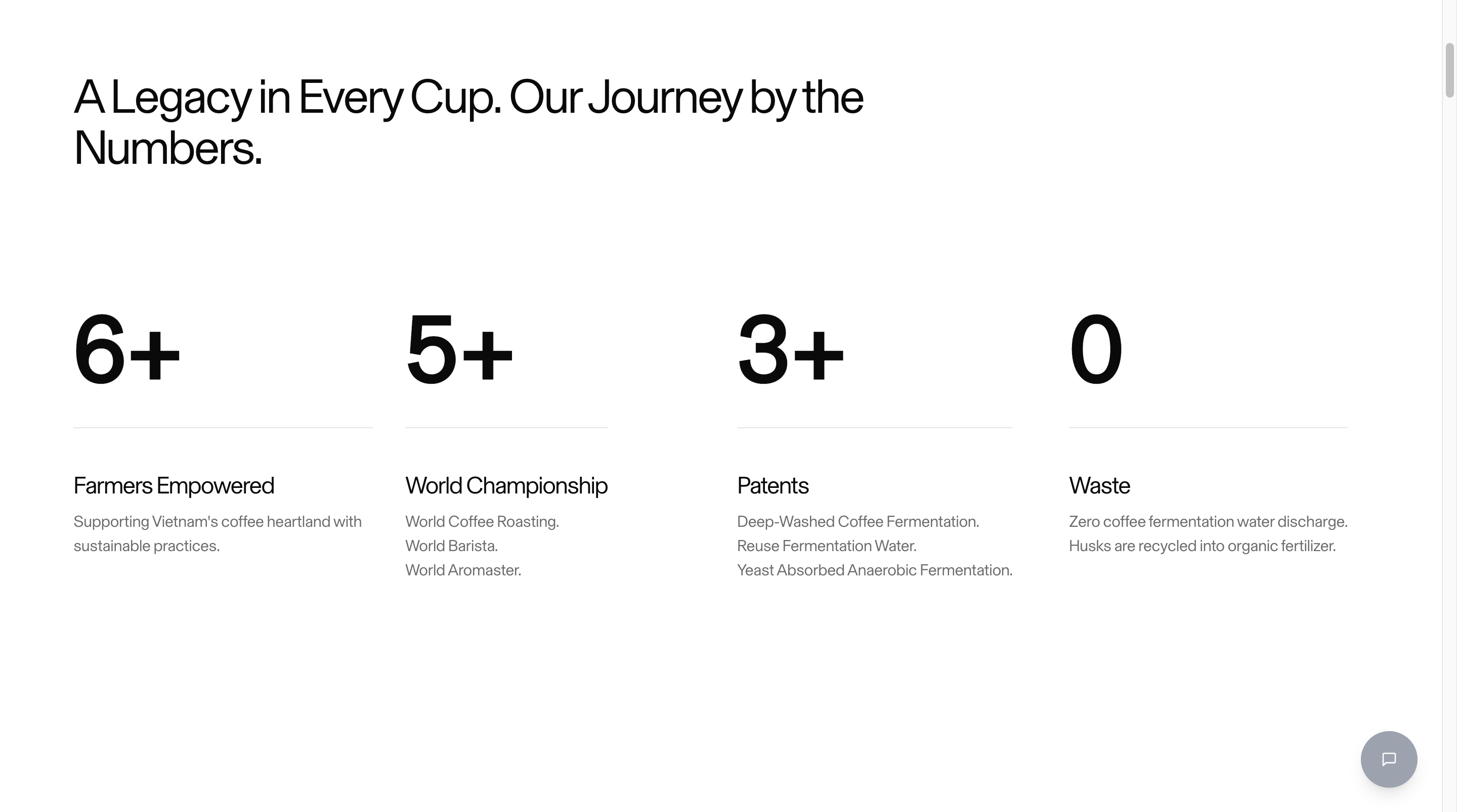 A Legacy in Every Cup. Our Journey by the Numbers.

6+

Farmers Empowered

Supporting Vietnam's coffee heartland with sustainable practices.

5+

World Championship

World Coffee Roasting.
World Barista.
World Aromaster.

3+

Patents

Deep-Washed Coffee Fermentation.
Reuse Fermentation Water.
Yeast Absorbed Anaerobic Fermentation.

0

Waste

Zero coffee fermentation water discharge.
Husks are recycled into organic fertilizer.